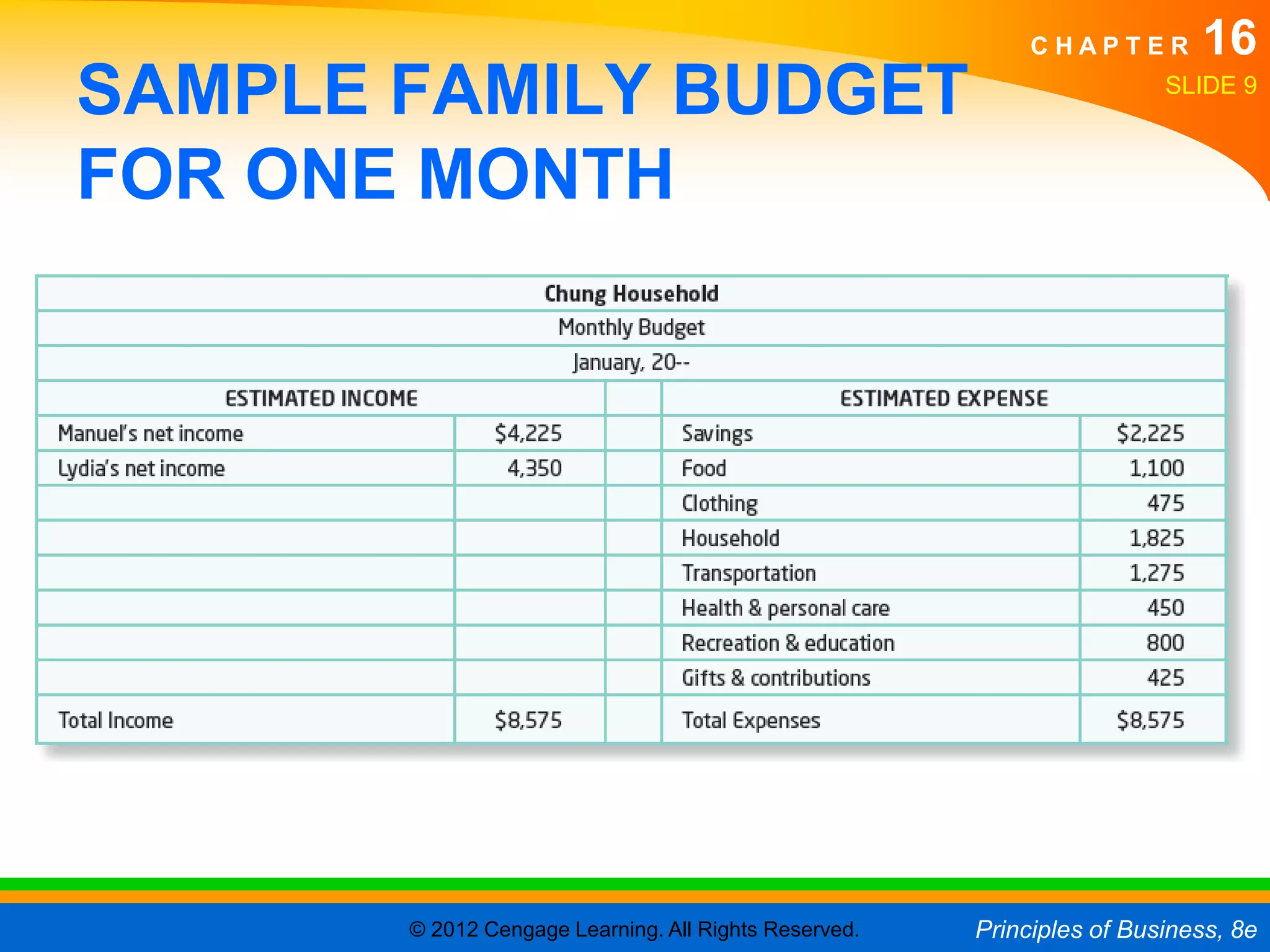 CHAPTER 16
SLIDE 9

SAMPLE FAMILY BUDGET FOR ONE MONTH

Chung Household
Monthly Budget
January, 20--

| ESTIMATED INCOME | | | ESTIMATED EXPENSE | |
|---|---|---|---|---|
| Manuel's net income | $4,225 | | Savings | $2,225 |
| Lydia's net income | 4,350 | | Food | 1,100 |
| | | | Clothing | 475 |
| | | | Household | 1,825 |
| | | | Transportation | 1,275 |
| | | | Health & personal care | 450 |
| | | | Recreation & education | 800 |
| | | | Gifts & contributions | 425 |
| Total Income | $8,575 | | Total Expenses | $8,575 |

© 2012 Cengage Learning. All Rights Reserved.

Principles of Business, 8e